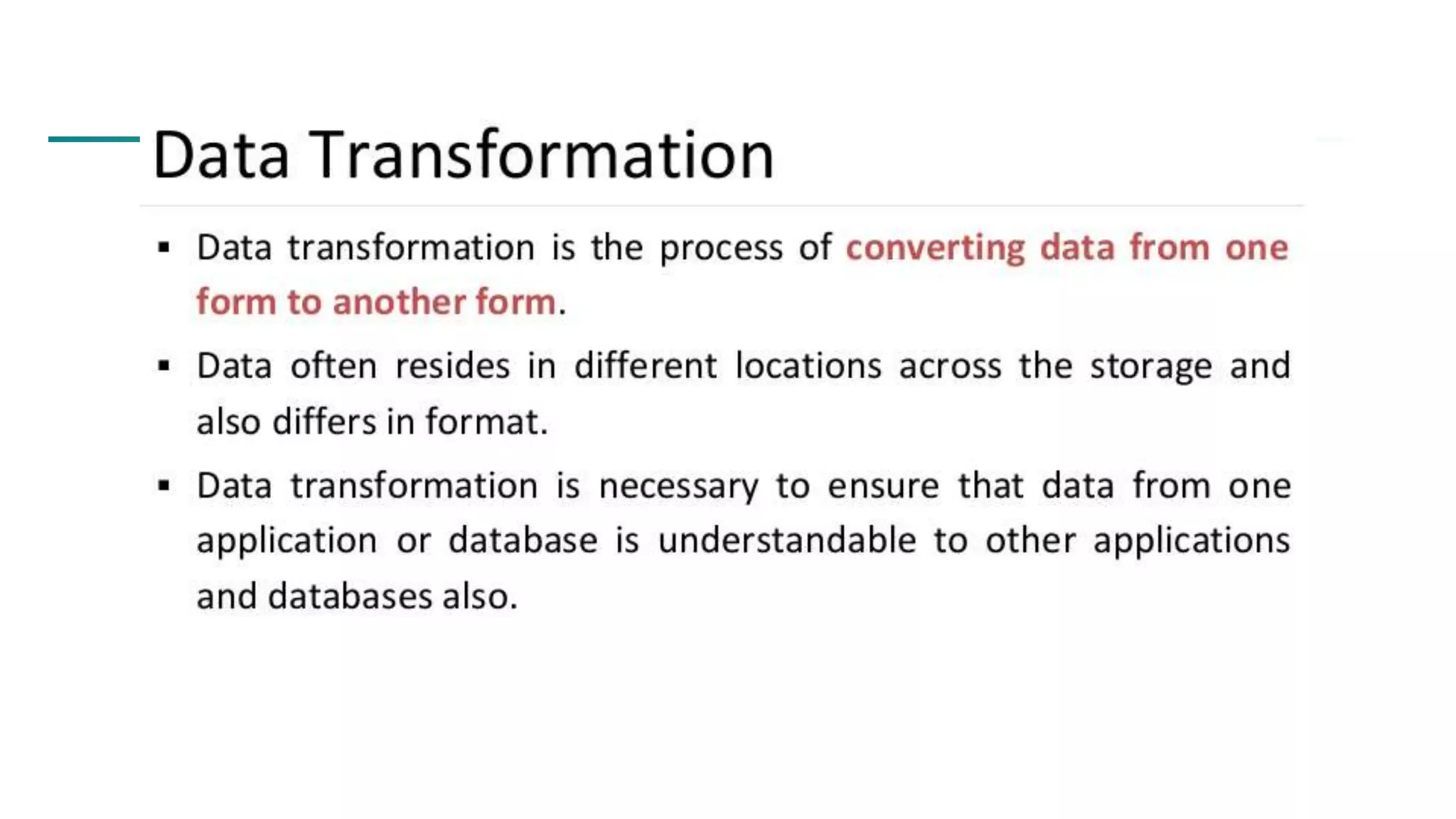 Data Transformation

▪ Data transformation is the process of converting data from one form to another form.

▪ Data often resides in different locations across the storage and also differs in format.

▪ Data transformation is necessary to ensure that data from one application or database is understandable to other applications and databases also.